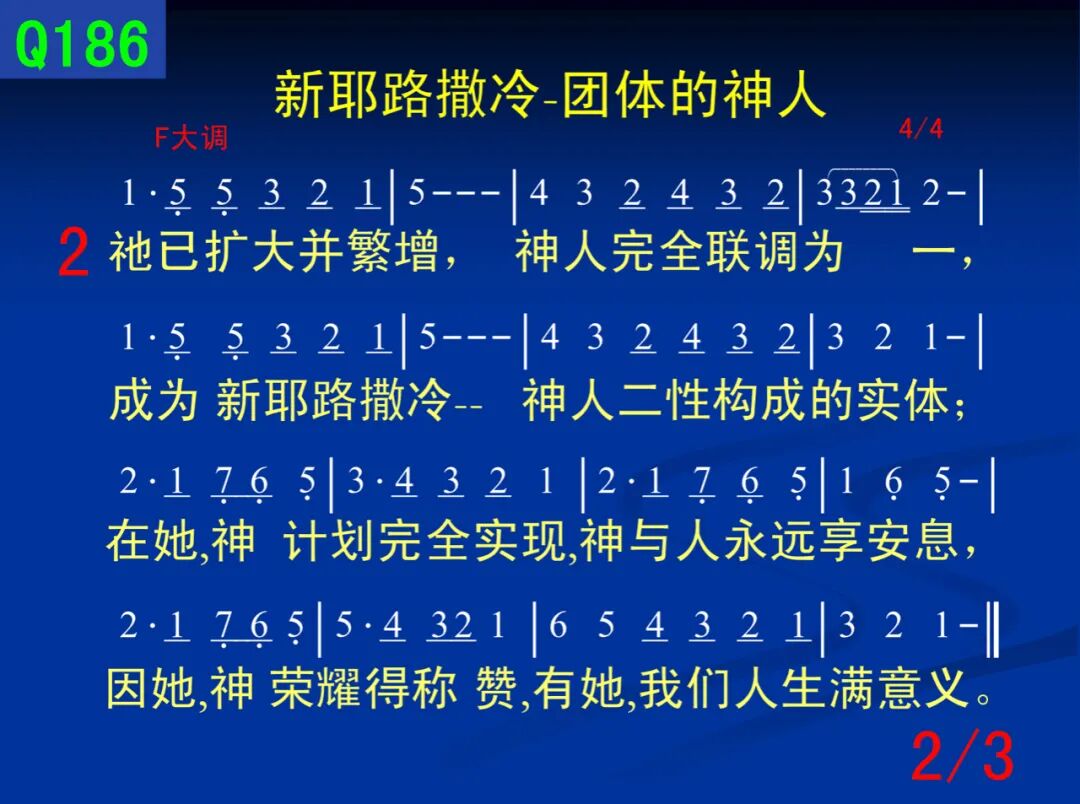 Q186

新耶路撒冷-团体的神人

F大调

4/4

1 · 5 5 3 2 1 | 5 - - - | 4 3 2 4 3 2 | 3 3 2 1 2 - |

2 祂已扩大并繁增， 神人完全联调为 一，

1 · 5 5 3 2 1 | 5 - - - | 4 3 2 4 3 2 | 3 2 1 - |

成为 新耶路撒冷-- 神人二性构成的实体；

2 · 1 7 6 5 | 3 · 4 3 2 1 | 2 · 1 7 6 5 | 1 6 5 - |

在她,神 计划完全实现,神与人永远享安息，

2 · 1 7 6 5 | 5 · 4 3 2 1 | 6 5 4 3 2 1 | 3 2 1 - ‖

因她,神 荣耀得称 赞,有她,我们人生满意义。

2/3